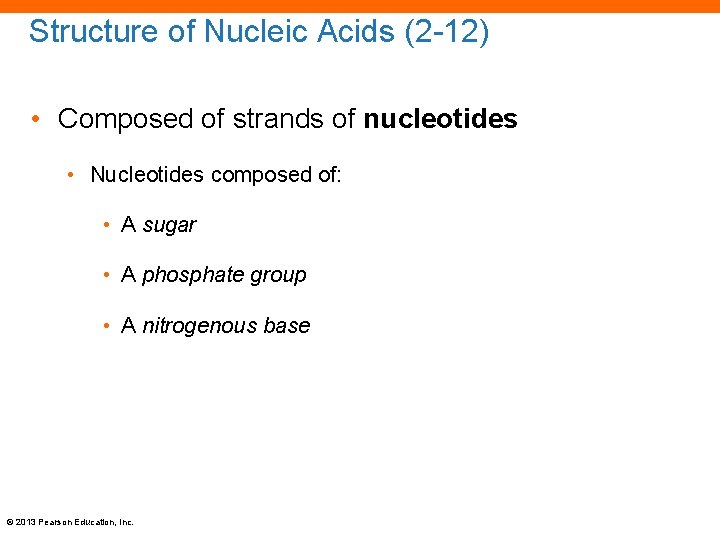 Structure of Nucleic Acids (2-12)

• Composed of strands of nucleotides

• Nucleotides composed of:

• A sugar

• A phosphate group

• A nitrogenous base

© 2013 Pearson Education, Inc.